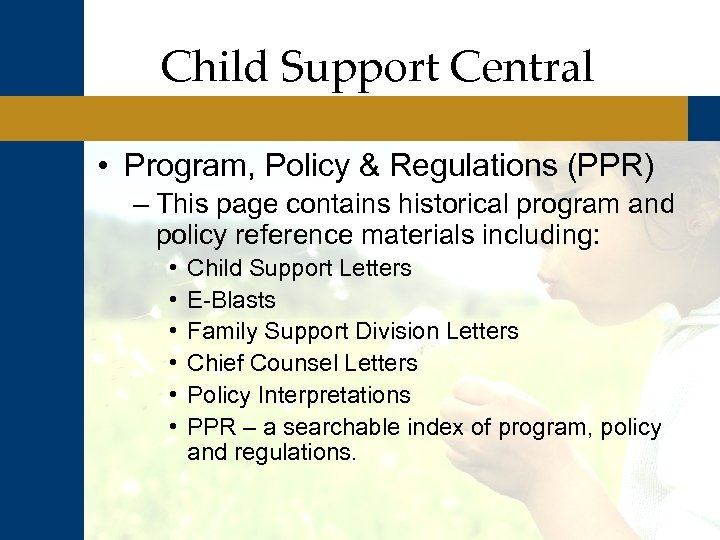 Child Support Central

• Program, Policy & Regulations (PPR)
– This page contains historical program and policy reference materials including:
• Child Support Letters
• E-Blasts
• Family Support Division Letters
• Chief Counsel Letters
• Policy Interpretations
• PPR – a searchable index of program, policy and regulations.